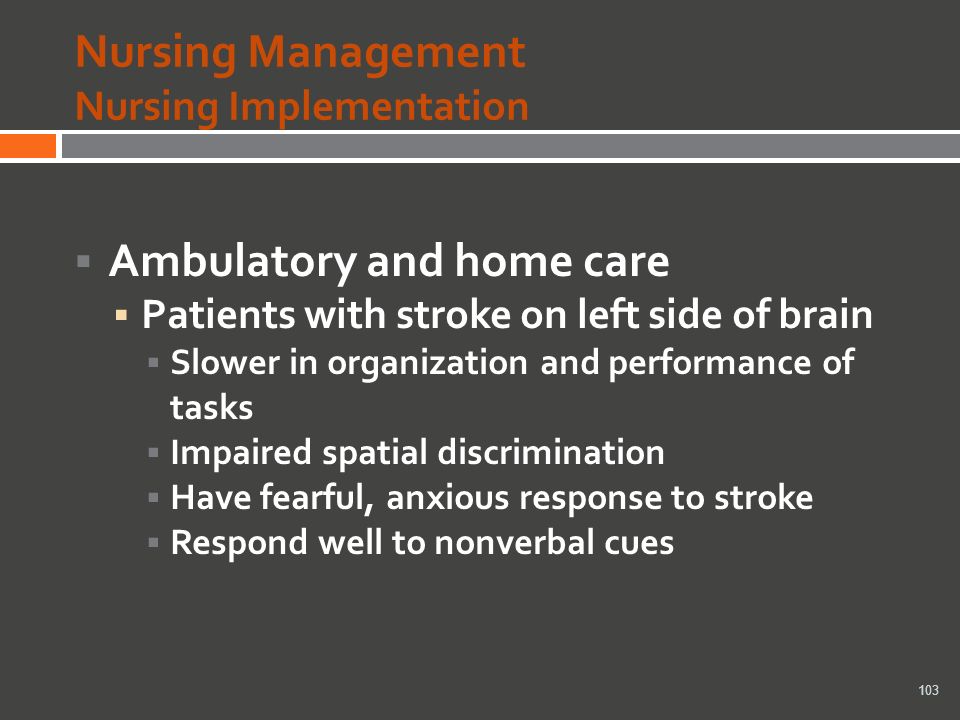 Nursing Management
Nursing Implementation

Ambulatory and home care

Patients with stroke on left side of brain

Slower in organization and performance of tasks

Impaired spatial discrimination

Have fearful, anxious response to stroke

Respond well to nonverbal cues

103